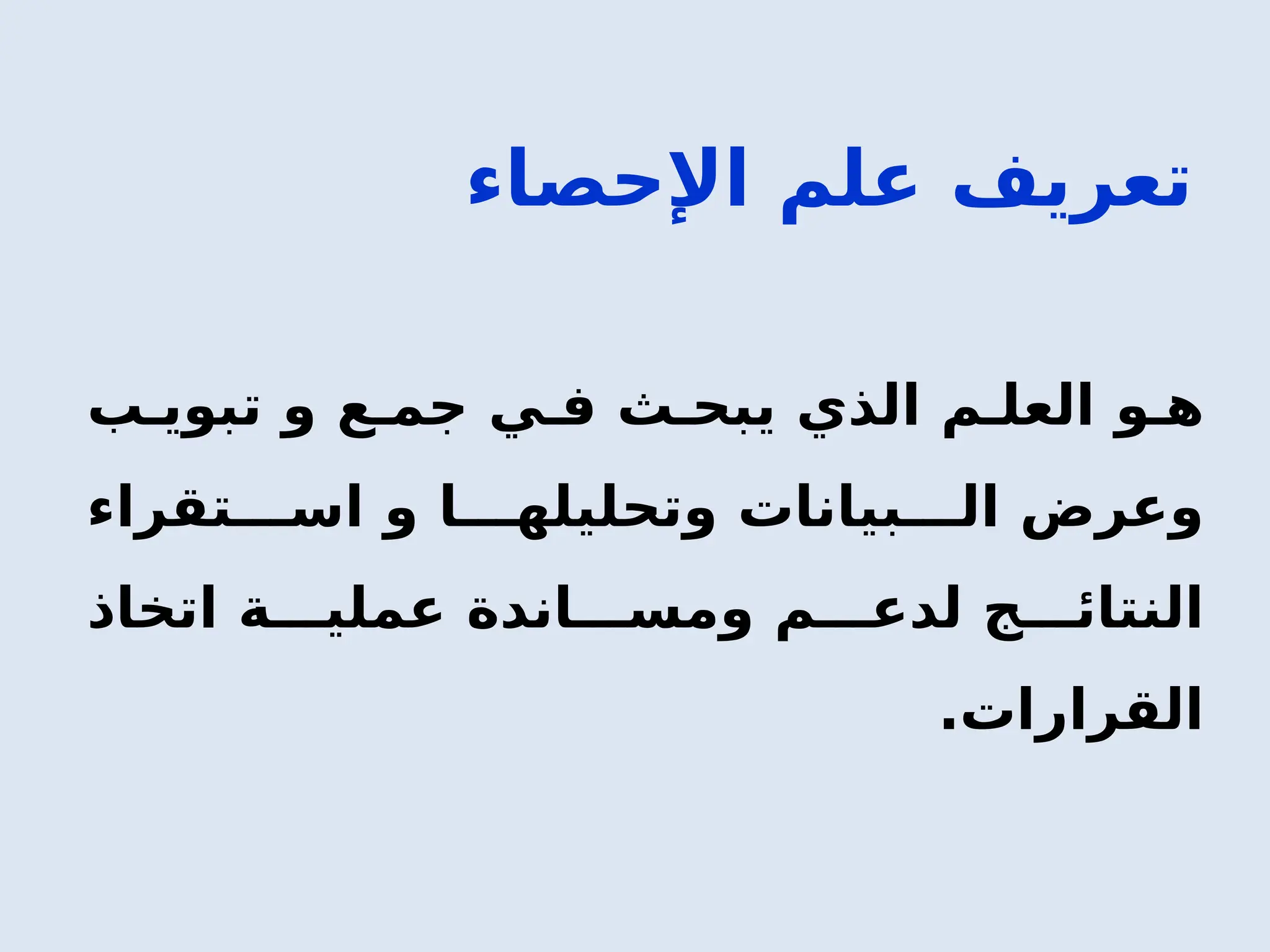 تعريف علم الإحصاء

هو العلم الذي يبحث في جمع و تبويب وعرض البيانات وتحليلها و استقراء النتائج لدعم ومساندة عملية اتخاذ القرارات.